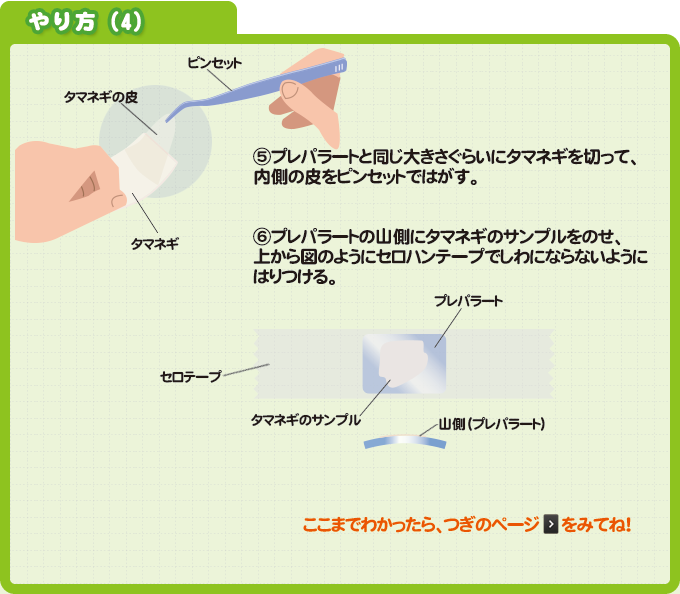 やり方（4）

ピンセット

タマネギの皮

タマネギ

⑤プレパラートと同じ大きさぐらいにタマネギを切って、内側の皮をピンセットではがす。

⑥プレパラートの山側にタマネギのサンプルをのせ、上から図のようにセロハンテープでしわにならないようにはりつける。

プレパラート

セロテープ

タマネギのサンプル

山側（プレパラート）

ここまでわかったら、つぎのページ > をみてね!